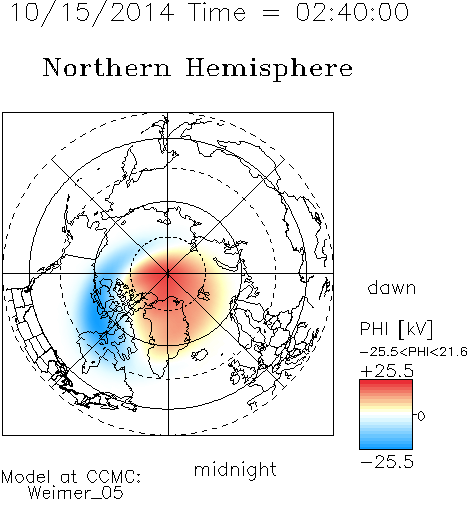 10/15/2014 Time = 02:40:00

Northern Hemisphere

dawn

PHI [kV]
−25.5<PHI<21.6
+25.5
0
−25.5

midnight

Model at CCMC:
Weimer_05